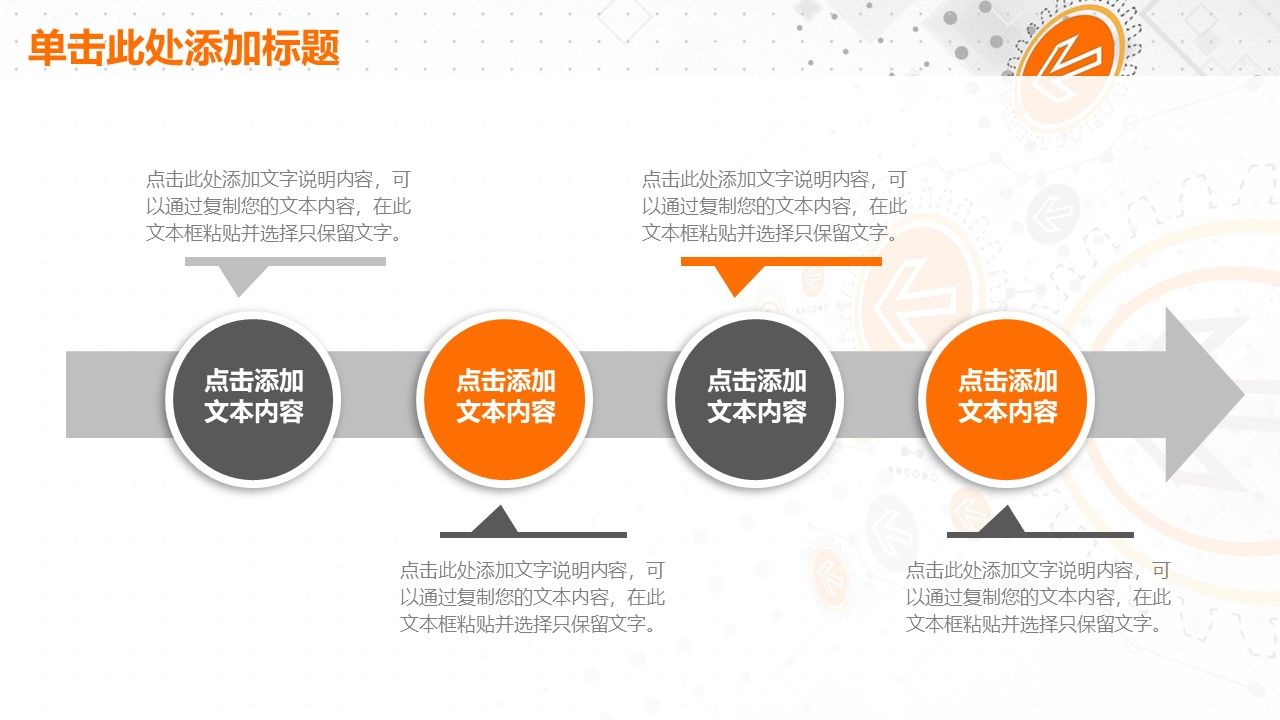 单击此处添加标题

点击此处添加文字说明内容，可以通过复制您的文本内容，在此文本框粘贴并选择只保留文字。

点击此处添加文字说明内容，可以通过复制您的文本内容，在此文本框粘贴并选择只保留文字。

点击添加文本内容

点击添加文本内容

点击添加文本内容

点击添加文本内容

点击此处添加文字说明内容，可以通过复制您的文本内容，在此文本框粘贴并选择只保留文字。

点击此处添加文字说明内容，可以通过复制您的文本内容，在此文本框粘贴并选择只保留文字。